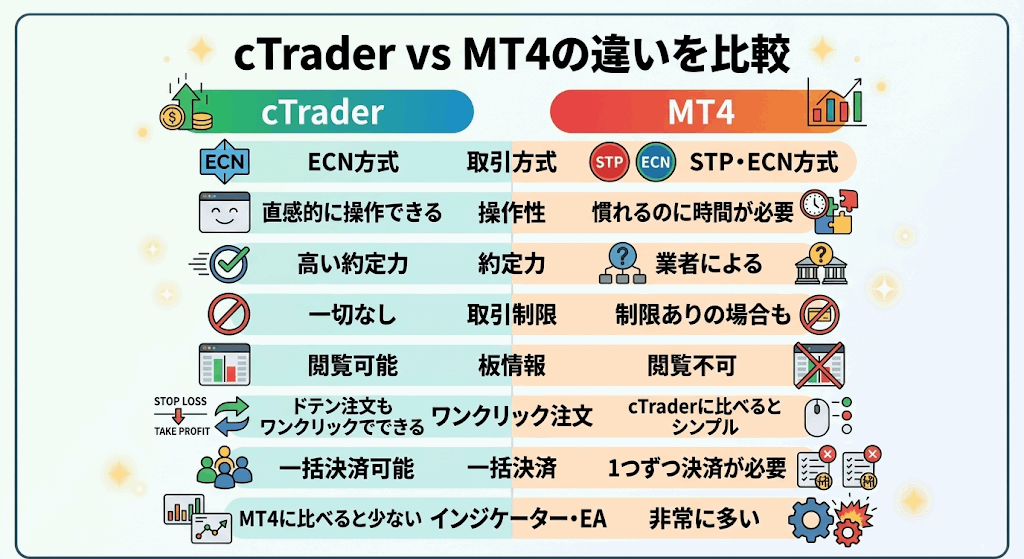 cTrader vs MT4の違いを比較

| cTrader | | MT4 |
|---|---|---|
| ECN ECN方式 | 取引方式 | STP ECN STP・ECN方式 |
| 直感的に操作できる | 操作性 | 慣れるのに時間が必要 |
| 高い約定力 | 約定力 | 業者による |
| 一切なし | 取引制限 | 制限ありの場合も |
| 閲覧可能 | 板情報 | 閲覧不可 |
| STOP LOSS TAKE PROFIT ドテン注文もワンクリックでできる | ワンクリック注文 | cTraderに比べるとシンプル |
| 一括決済可能 | 一括決済 | 1つずつ決済が必要 |
| MT4に比べると少ない | インジケーター・EA | 非常に多い |